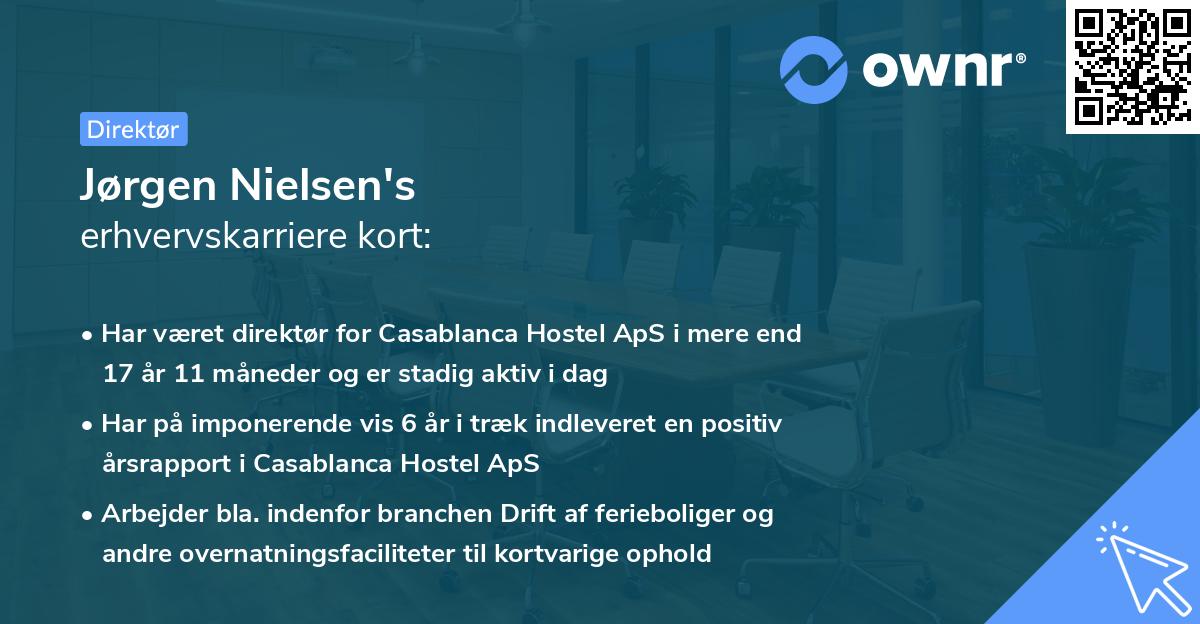 ownr®

Direktør

Jørgen Nielsen's
erhvervskarriere kort:

• Har været direktør for Casablanca Hostel ApS i mere end 17 år 11 måneder og er stadig aktiv i dag

• Har på imponerende vis 6 år i træk indleveret en positiv årsrapport i Casablanca Hostel ApS

• Arbejder bla. indenfor branchen Drift af ferieboliger og andre overnatningsfaciliteter til kortvarige ophold